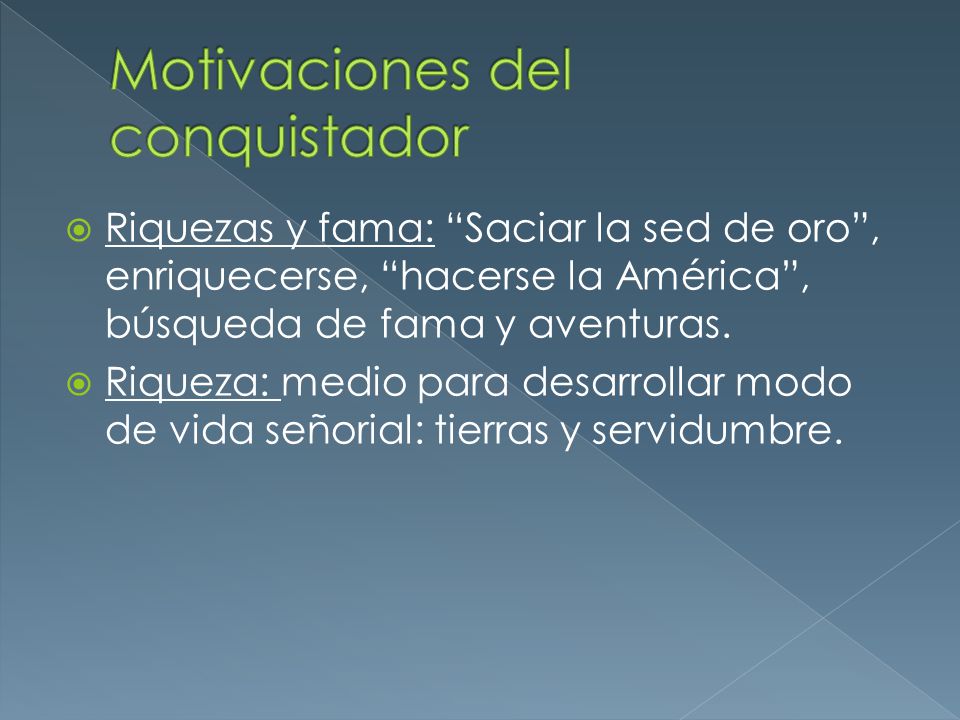 Motivaciones del conquistador

Riquezas y fama: “Saciar la sed de oro”, enriquecerse, “hacerse la América”, búsqueda de fama y aventuras.

Riqueza: medio para desarrollar modo de vida señorial: tierras y servidumbre.